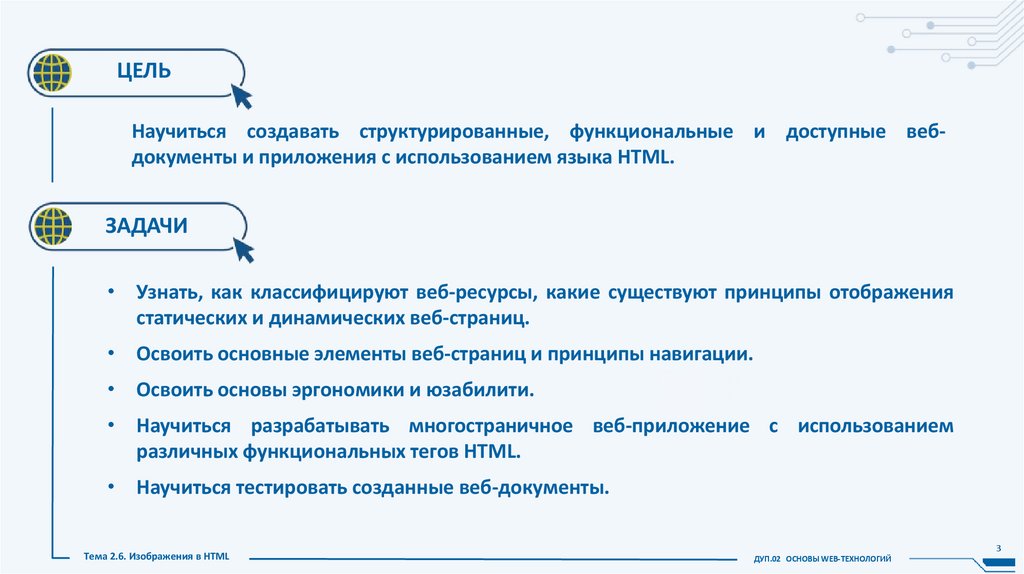 ЦЕЛЬ

Научиться создавать структурированные, функциональные и доступные веб-документы и приложения с использованием языка HTML.

ЗАДАЧИ

• Узнать, как классифицируют веб-ресурсы, какие существуют принципы отображения статических и динамических веб-страниц.

• Освоить основные элементы веб-страниц и принципы навигации.

• Освоить основы эргономики и юзабилити.

• Научиться разрабатывать многостраничное веб-приложение с использованием различных функциональных тегов HTML.

• Научиться тестировать созданные веб-документы.

Тема 2.6. Изображения в HTML

ДУП.02 ОСНОВЫ WEB-ТЕХНОЛОГИЙ

3